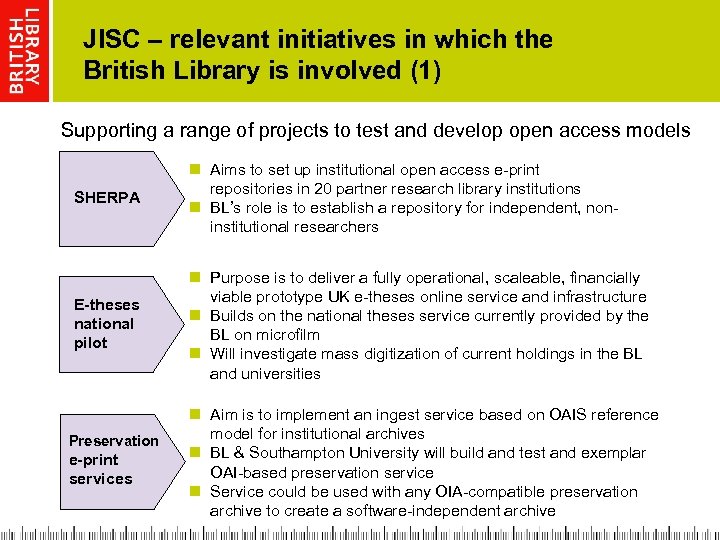 BRITISH LIBRARY

JISC – relevant initiatives in which the British Library is involved (1)

Supporting a range of projects to test and develop open access models

SHERPA

- Aims to set up institutional open access e-print repositories in 20 partner research library institutions
- BL's role is to establish a repository for independent, non-institutional researchers

E-theses national pilot

- Purpose is to deliver a fully operational, scaleable, financially viable prototype UK e-theses online service and infrastructure
- Builds on the national theses service currently provided by the BL on microfilm
- Will investigate mass digitization of current holdings in the BL and universities

Preservation e-print services

- Aim is to implement an ingest service based on OAIS reference model for institutional archives
- BL & Southampton University will build and test and exemplar OAI-based preservation service
- Service could be used with any OIA-compatible preservation archive to create a software-independent archive